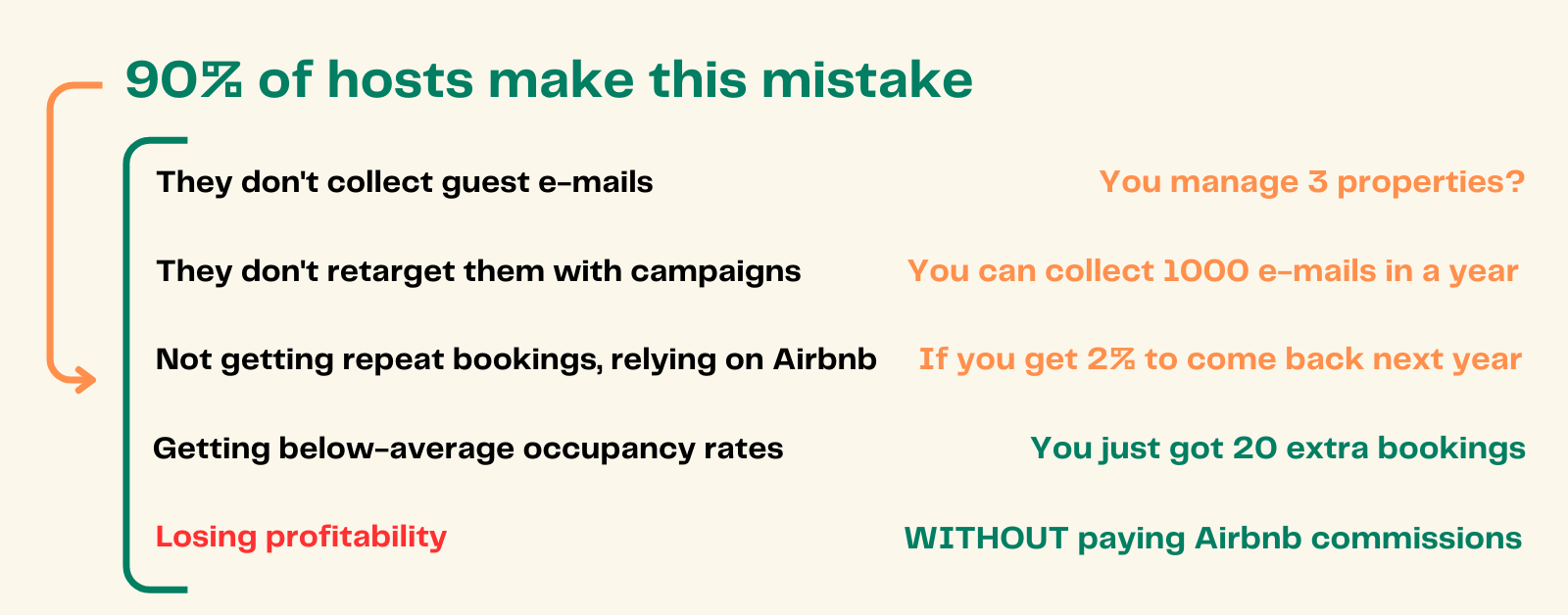 90% of hosts make this mistake

They don't collect guest e-mails

They don't retarget them with campaigns

Not getting repeat bookings, relying on Airbnb

Getting below-average occupancy rates

Losing profitability

You manage 3 properties?

You can collect 1000 e-mails in a year

If you get 2% to come back next year

You just got 20 extra bookings

WITHOUT paying Airbnb commissions